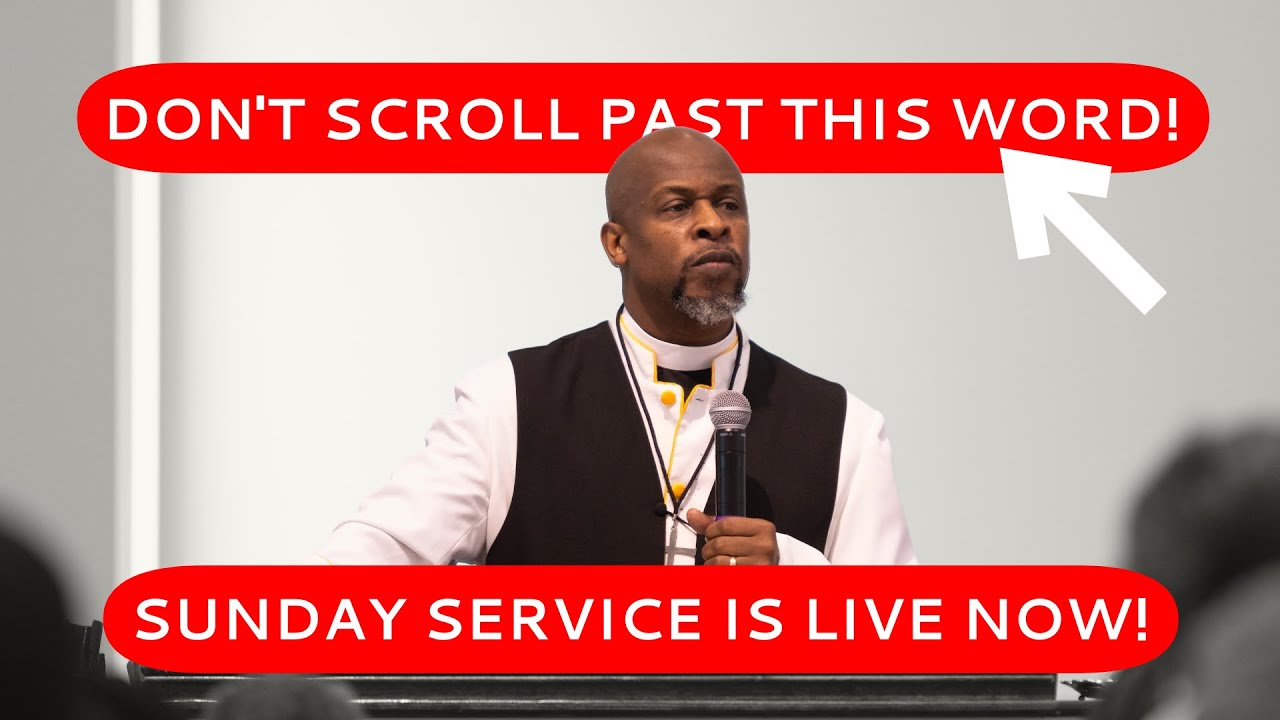 DON'T SCROLL PAST THIS WORD!

SUNDAY SERVICE IS LIVE NOW!